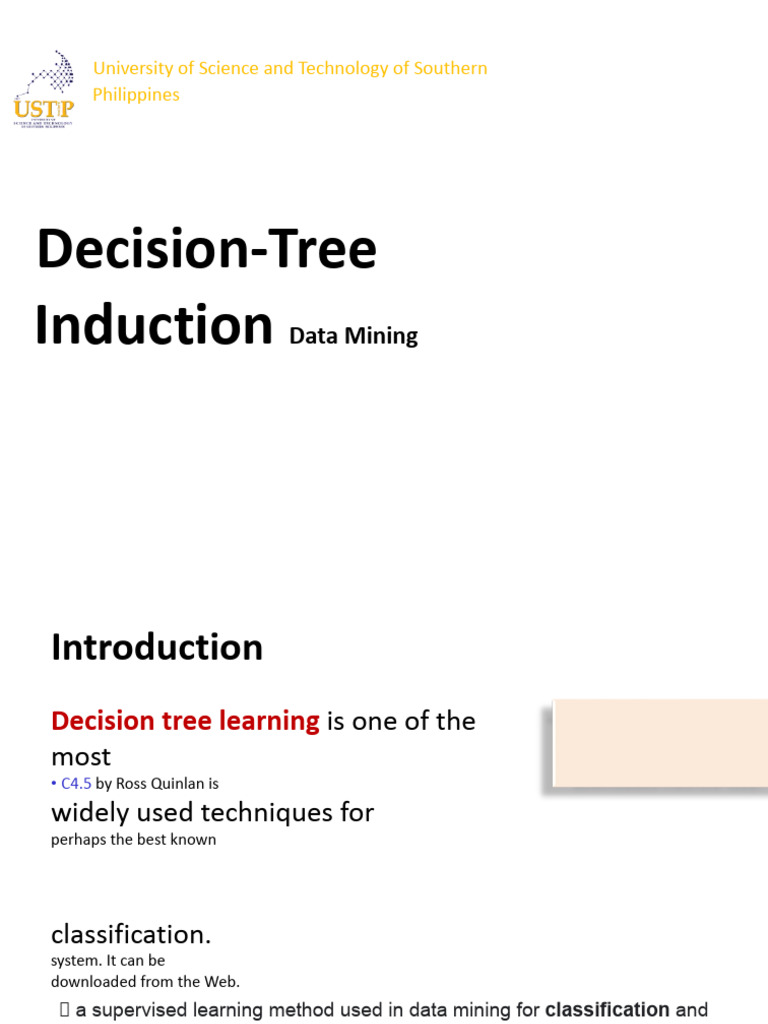 USTP

University of Science and Technology of Southern Philippines

Decision-Tree Induction Data Mining

Introduction

Decision tree learning is one of the most

• C4.5 by Ross Quinlan is

widely used techniques for

perhaps the best known

classification.

system. It can be downloaded from the Web.

 a supervised learning method used in data mining for classification and